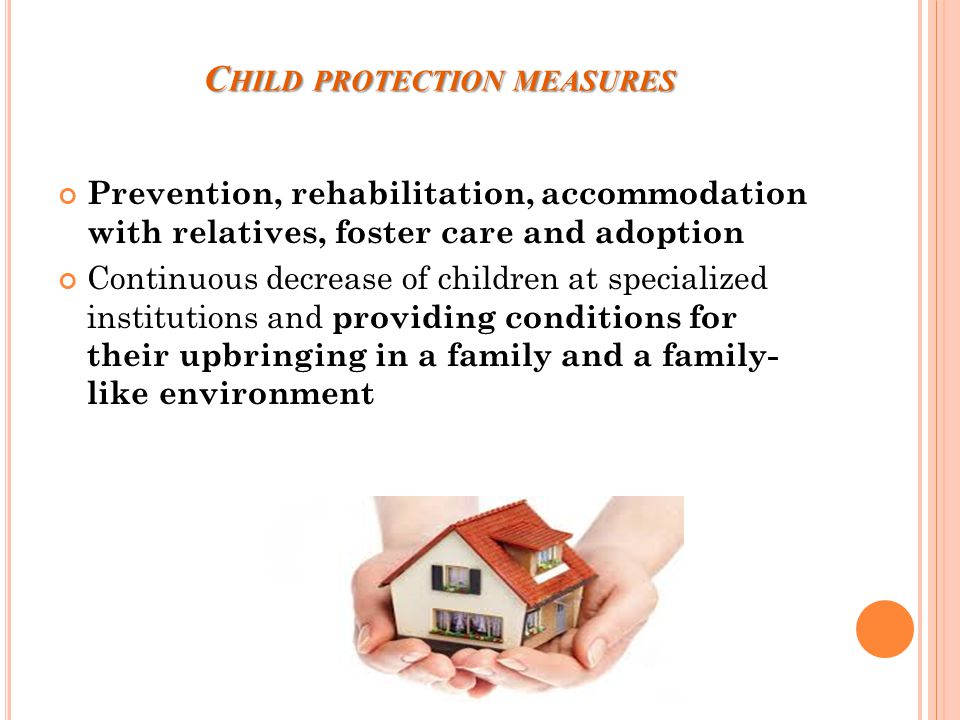 CHILD PROTECTION MEASURES

Prevention, rehabilitation, accommodation with relatives, foster care and adoption

Continuous decrease of children at specialized institutions and providing conditions for their upbringing in a family and a family-like environment